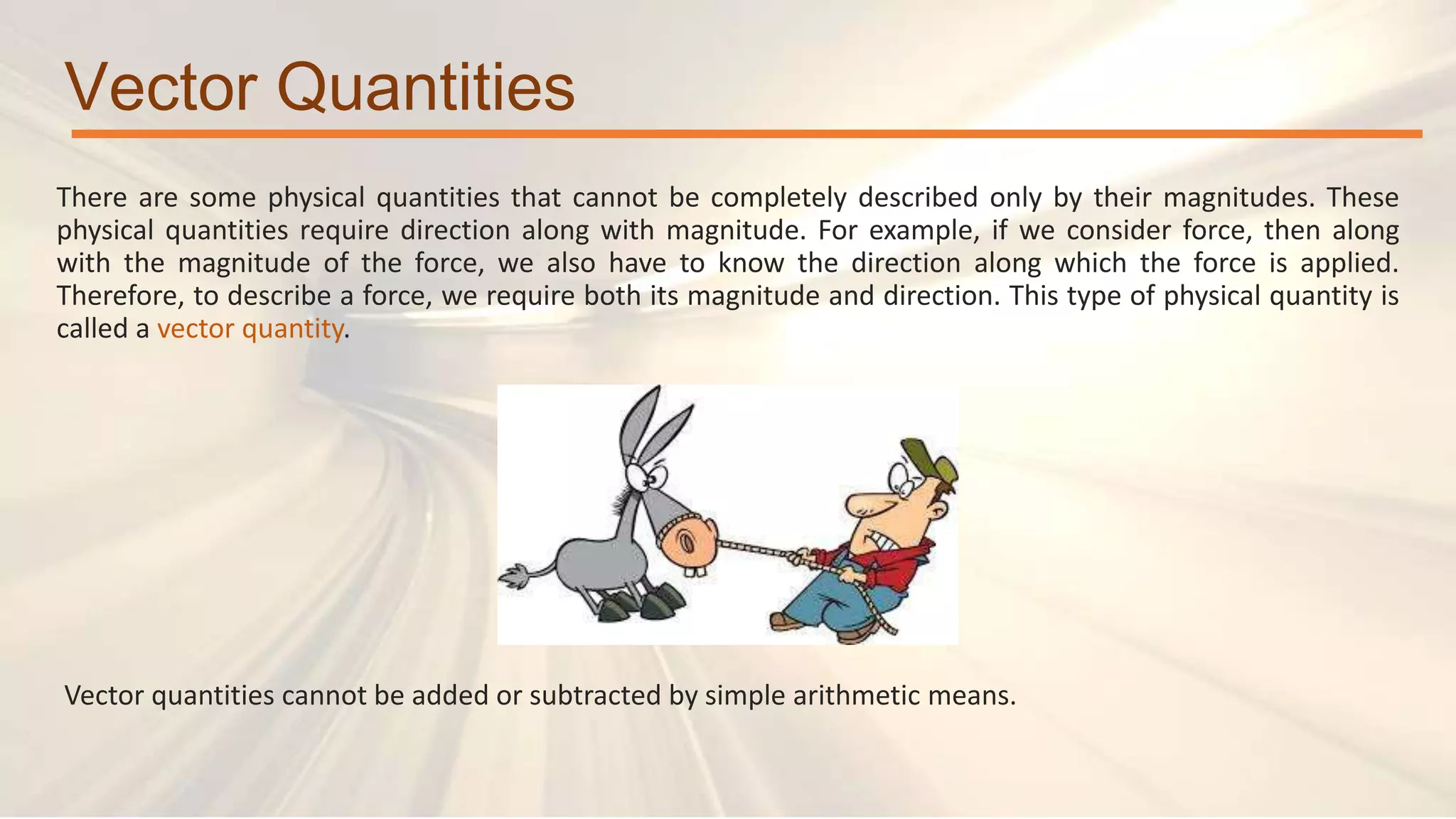 Vector Quantities

There are some physical quantities that cannot be completely described only by their magnitudes. These physical quantities require direction along with magnitude. For example, if we consider force, then along with the magnitude of the force, we also have to know the direction along which the force is applied. Therefore, to describe a force, we require both its magnitude and direction. This type of physical quantity is called a vector quantity.

Vector quantities cannot be added or subtracted by simple arithmetic means.